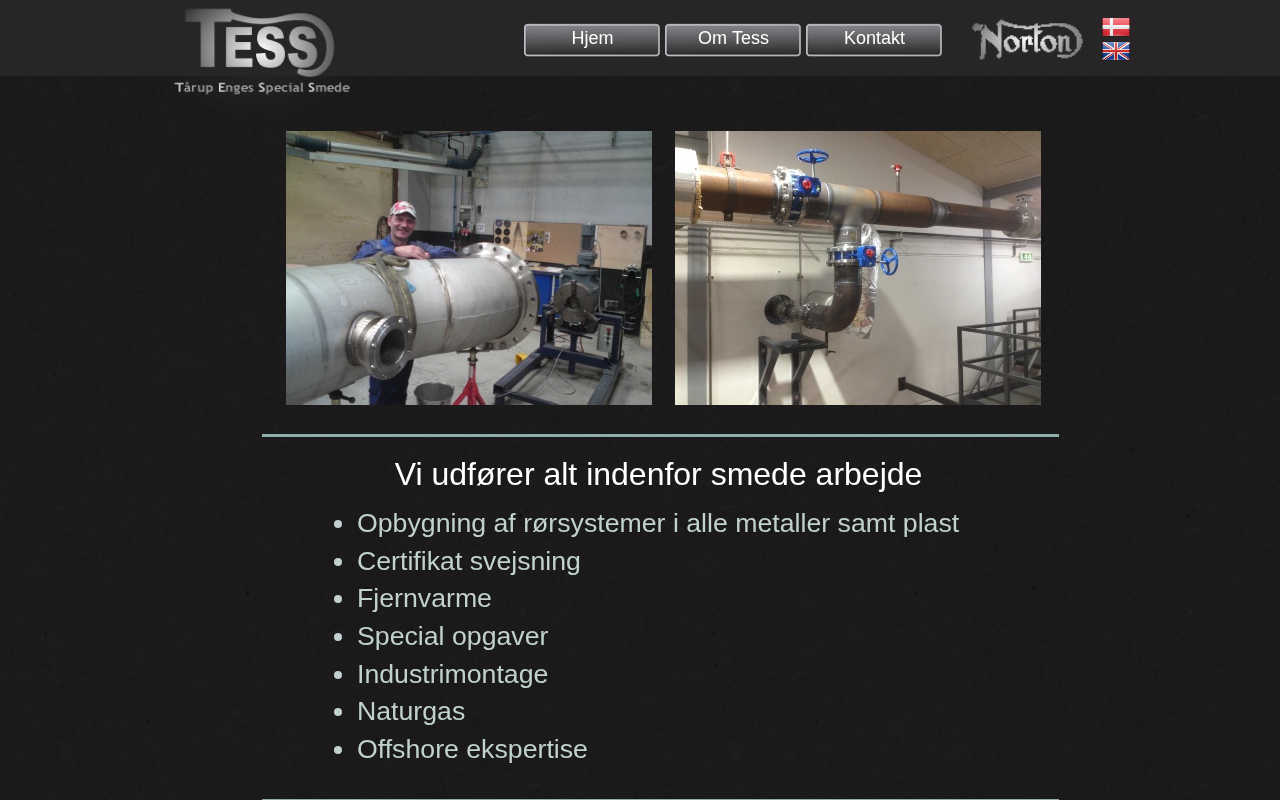 TESS
Tårup Enges Special Smede

Hjem
Om Tess
Kontakt

Norton

Vi udfører alt indenfor smede arbejde

- Opbygning af rørsystemer i alle metaller samt plast
- Certifikat svejsning
- Fjernvarme
- Special opgaver
- Industrimontage
- Naturgas
- Offshore ekspertise